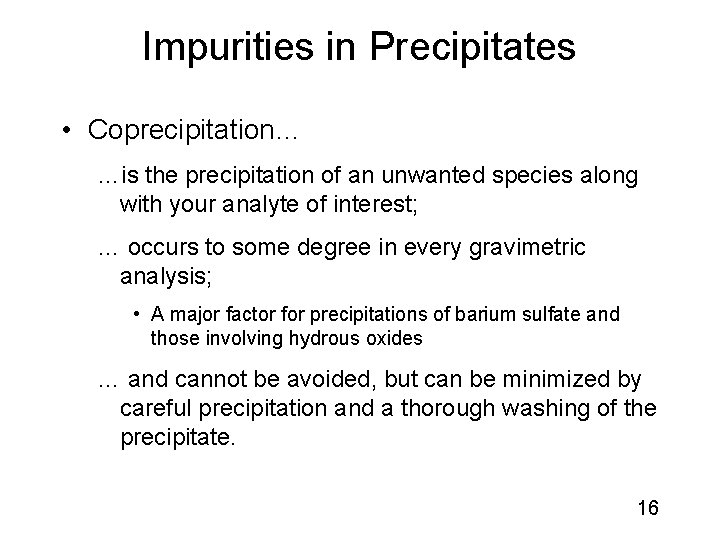 Impurities in Precipitates

• Coprecipitation…

…is the precipitation of an unwanted species along with your analyte of interest;

… occurs to some degree in every gravimetric analysis;

• A major factor for precipitations of barium sulfate and those involving hydrous oxides

… and cannot be avoided, but can be minimized by careful precipitation and a thorough washing of the precipitate.

16